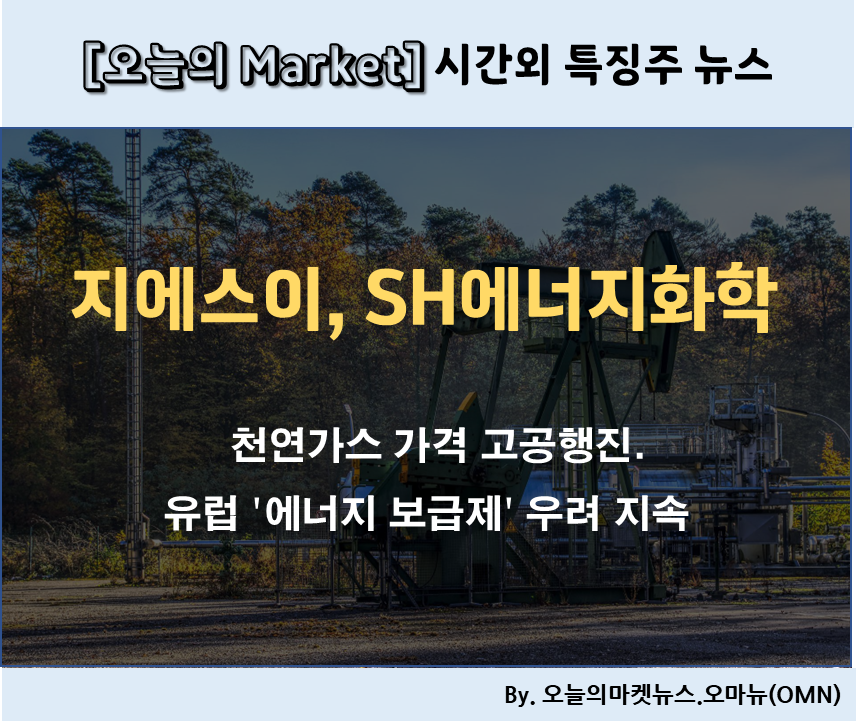 [오늘의 Market] 시간외 특징주 뉴스

지에스이, SH에너지화학

천연가스 가격 고공행진.
유럽 '에너지 보급제' 우려 지속

By. 오늘의마켓뉴스.오마뉴(OMN)